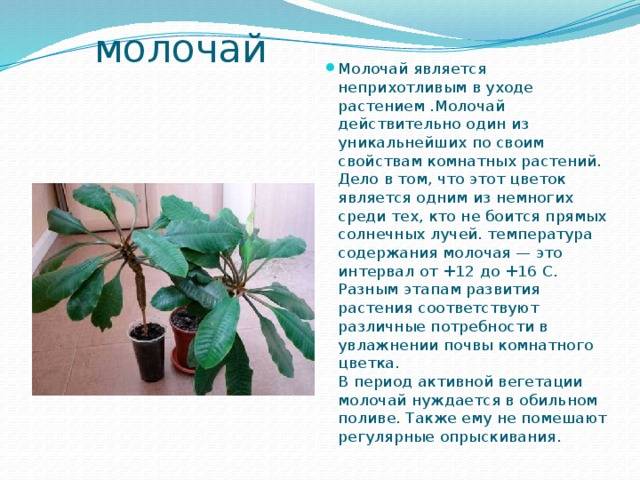 молочай

Молочай является неприхотливым в уходе растением .Молочай действительно один из уникальнейших по своим свойствам комнатных растений. Дело в том, что этот цветок является одним из немногих среди тех, кто не боится прямых солнечных лучей. температура содержания молочая — это интервал от +12 до +16 С. Разным этапам развития растения соответствуют различные потребности в увлажнении почвы комнатного цветка.
В период активной вегетации молочай нуждается в обильном поливе. Также ему не помешают регулярные опрыскивания.